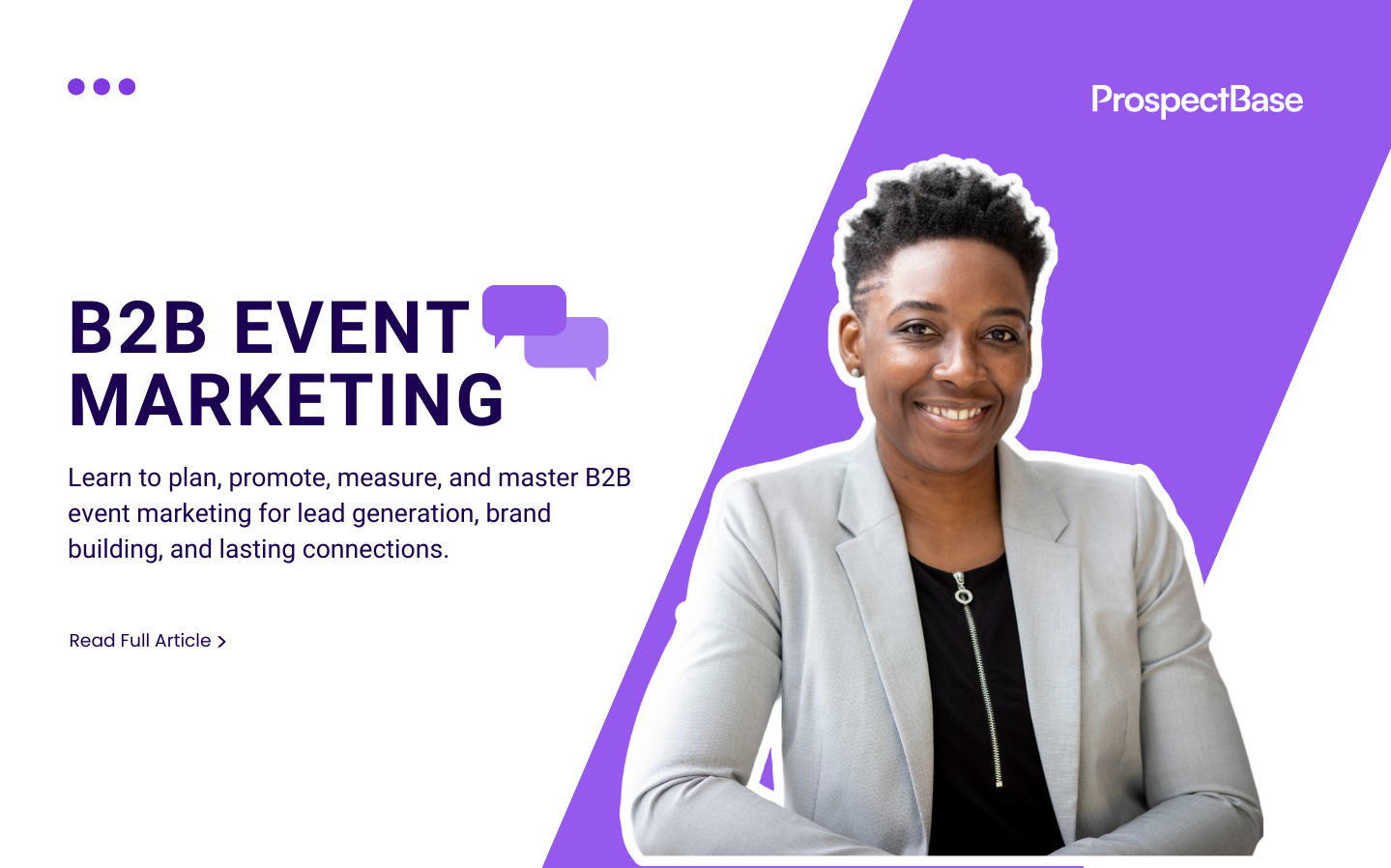 ProspectBase

B2B EVENT MARKETING

Learn to plan, promote, measure, and master B2B event marketing for lead generation, brand building, and lasting connections.

Read Full Article >